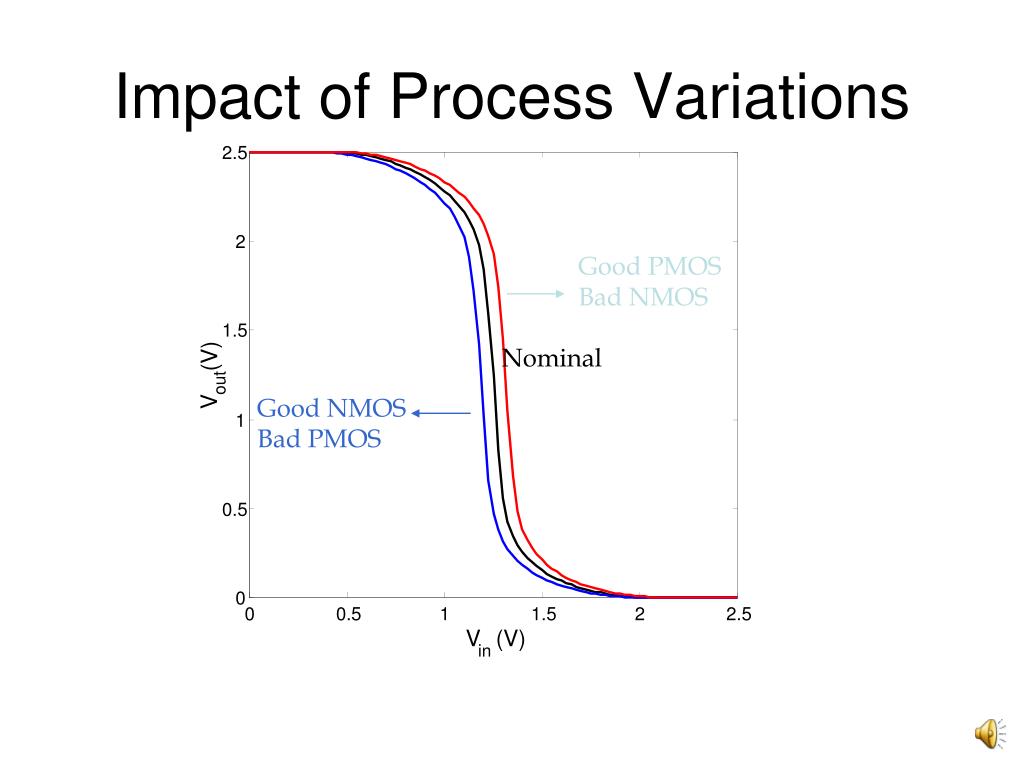 Impact of Process Variations

2.5
2
1.5
1
0.5
0

$V_{out}$(V)

Good PMOS
Bad NMOS

Nominal

Good NMOS
Bad PMOS

0
0.5
1
1.5
2
2.5

$V_{in}$ (V)